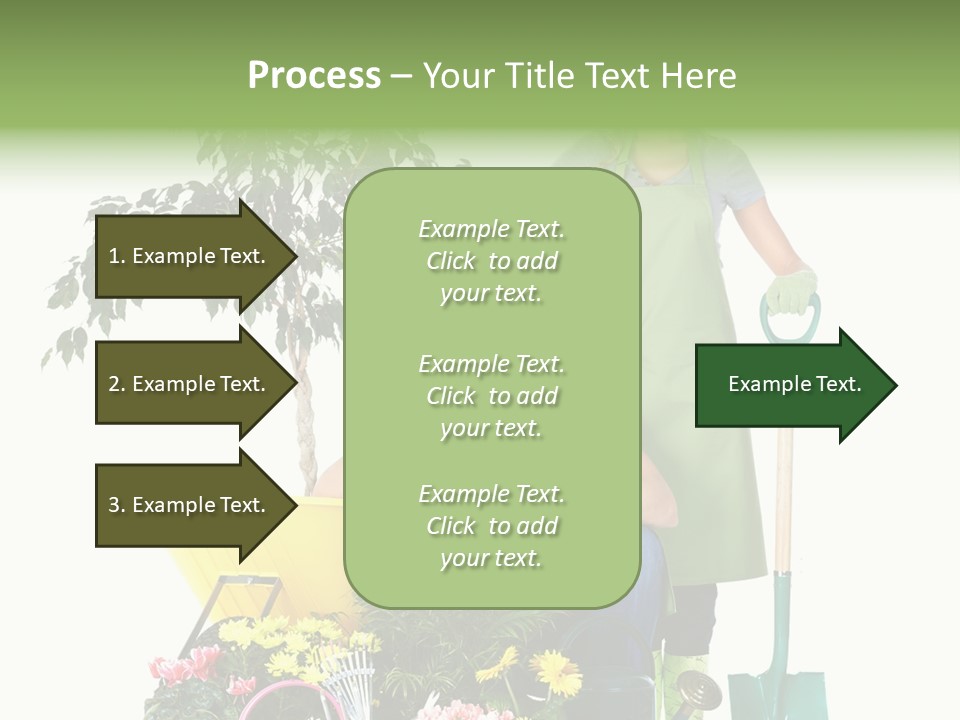 Process – Your Title Text Here

1. Example Text.

2. Example Text.

3. Example Text.

Example Text. Click to add your text.

Example Text. Click to add your text.

Example Text. Click to add your text.

Example Text.